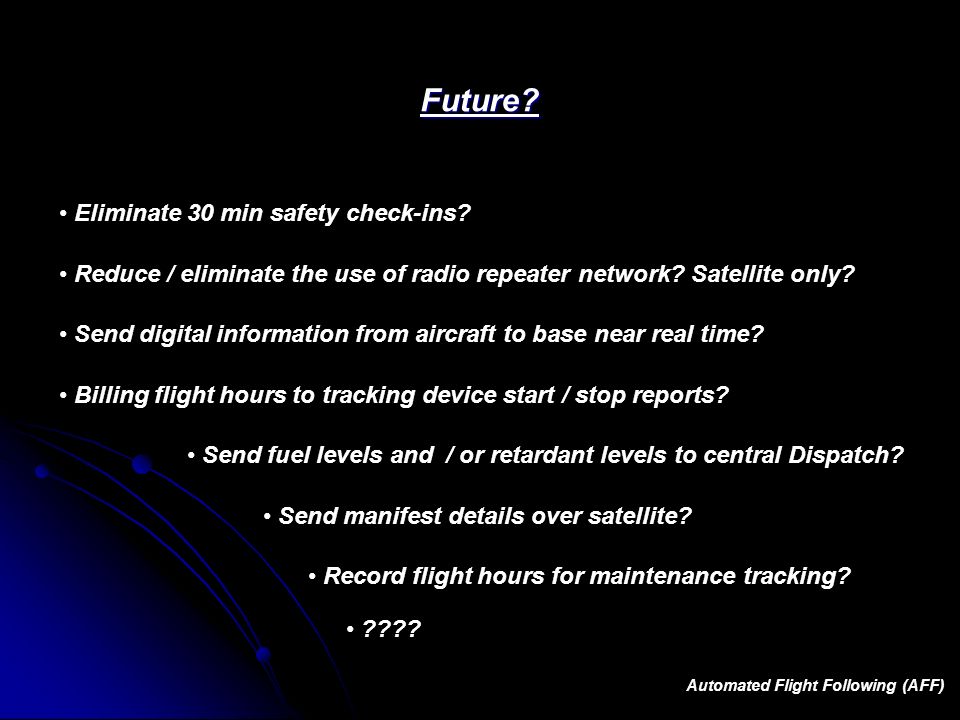 Future?

• Eliminate 30 min safety check-ins?

• Reduce / eliminate the use of radio repeater network? Satellite only?

• Send digital information from aircraft to base near real time?

• Billing flight hours to tracking device start / stop reports?

• Send fuel levels and / or retardant levels to central Dispatch?

• Send manifest details over satellite?

• Record flight hours for maintenance tracking?

• ????

Automated Flight Following (AFF)